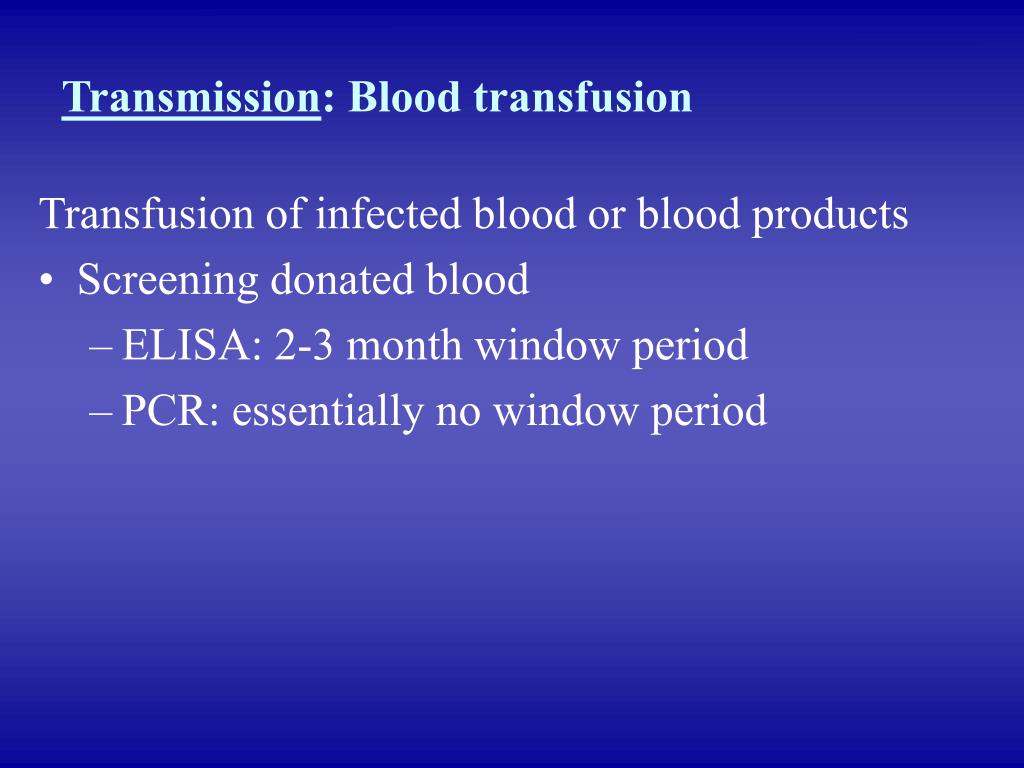 Transmission: Blood transfusion

Transfusion of infected blood or blood products

• Screening donated blood

– ELISA: 2-3 month window period

– PCR: essentially no window period